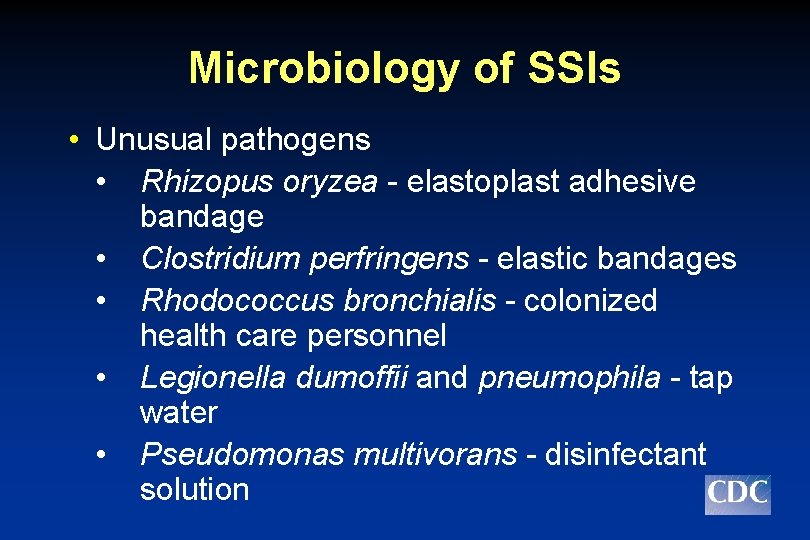 Microbiology of SSIs

• Unusual pathogens
  • Rhizopus oryzea - elastoplast adhesive bandage
  • Clostridium perfringens - elastic bandages
  • Rhodococcus bronchialis - colonized health care personnel
  • Legionella dumoffii and pneumophila - tap water
  • Pseudomonas multivorans - disinfectant solution

CDC